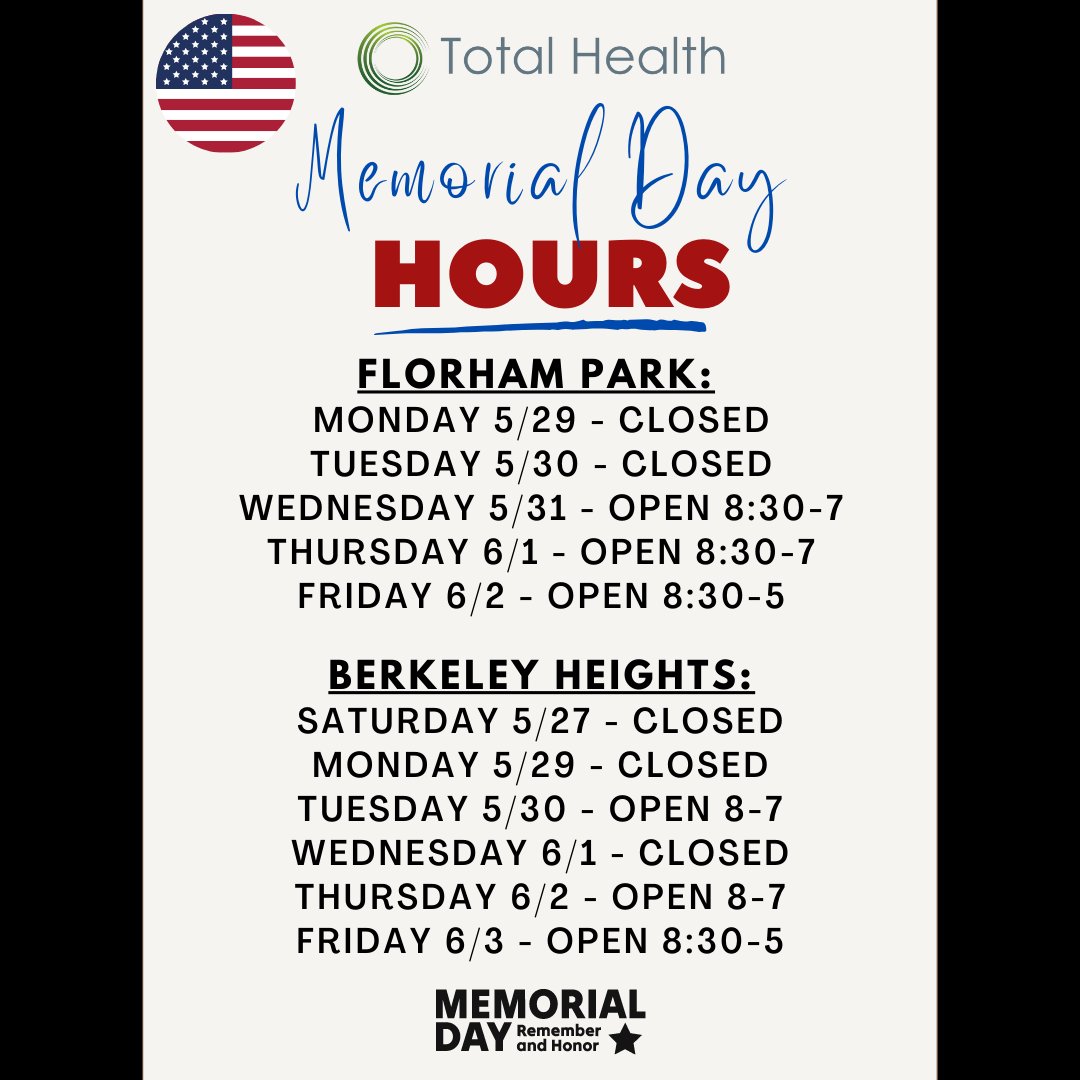 Total Health

Memorial Day
HOURS

FLORHAM PARK:
MONDAY 5/29 - CLOSED
TUESDAY 5/30 - CLOSED
WEDNESDAY 5/31 - OPEN 8:30-7
THURSDAY 6/1 - OPEN 8:30-7
FRIDAY 6/2 - OPEN 8:30-5

BERKELEY HEIGHTS:
SATURDAY 5/27 - CLOSED
MONDAY 5/29 - CLOSED
TUESDAY 5/30 - OPEN 8-7
WEDNESDAY 6/1 - CLOSED
THURSDAY 6/2 - OPEN 8-7
FRIDAY 6/3 - OPEN 8:30-5

MEMORIAL DAY Remember and Honor